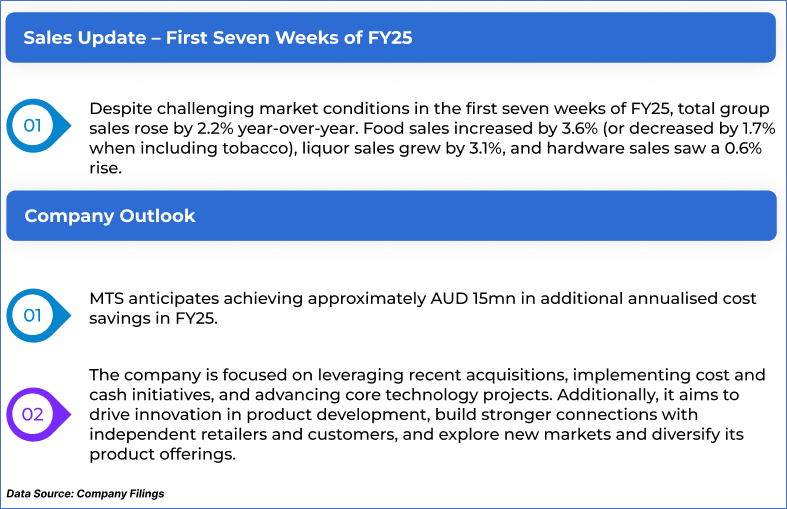 Sales Update – First Seven Weeks of FY25

01

Despite challenging market conditions in the first seven weeks of FY25, total group sales rose by 2.2% year-over-year. Food sales increased by 3.6% (or decreased by 1.7% when including tobacco), liquor sales grew by 3.1%, and hardware sales saw a 0.6% rise.

Company Outlook

01

MTS anticipates achieving approximately AUD 15mn in additional annualised cost savings in FY25.

02

The company is focused on leveraging recent acquisitions, implementing cost and cash initiatives, and advancing core technology projects. Additionally, it aims to drive innovation in product development, build stronger connections with independent retailers and customers, and explore new markets and diversify its product offerings.

Data Source: Company Filings